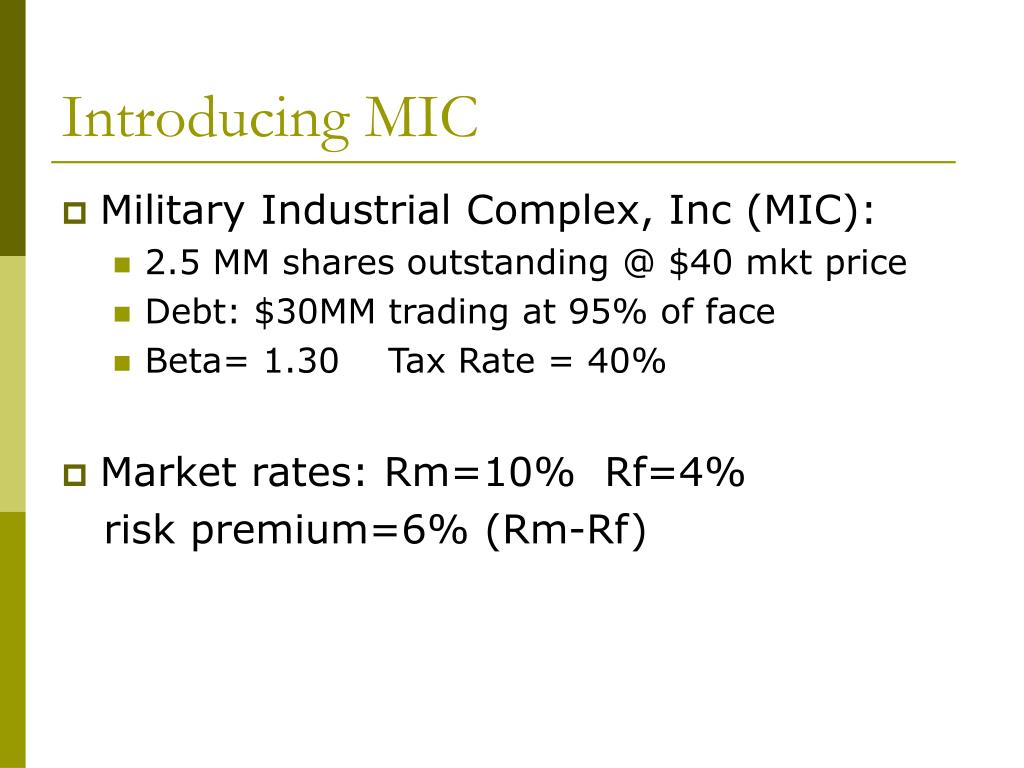 Introducing MIC

Military Industrial Complex, Inc (MIC):

2.5 MM shares outstanding @ \$40 mkt price

Debt: \$30MM trading at 95% of face

Beta= 1.30 Tax Rate = 40%

Market rates: Rm=10% Rf=4%
risk premium=6% (Rm-Rf)